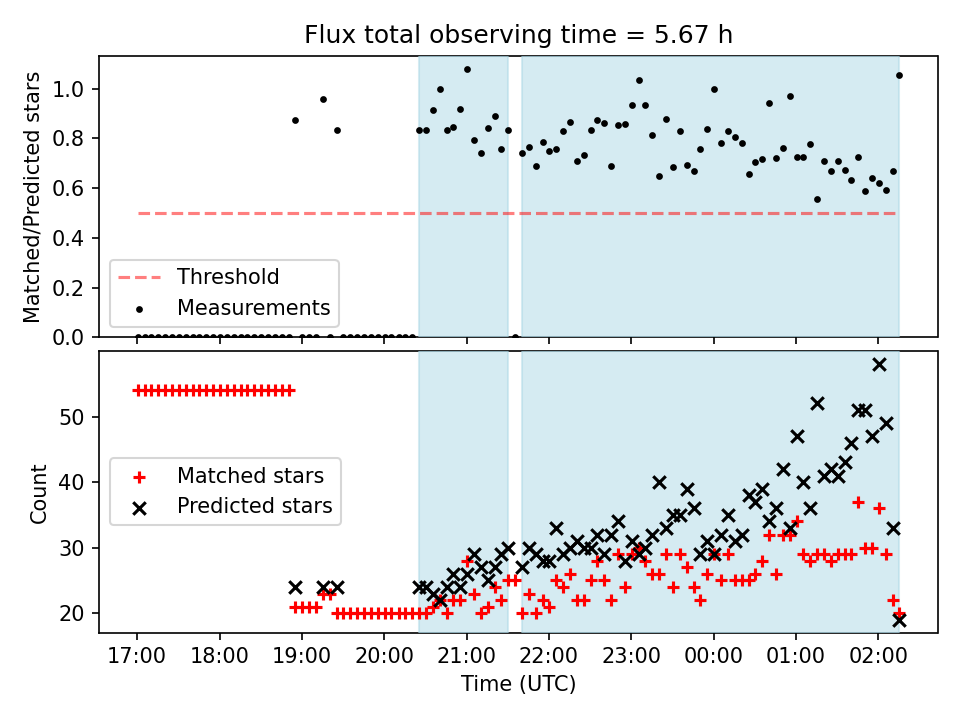 Flux total observing time = 5.67 h

Matched/Predicted stars

1.0
0.8
0.6
0.4
0.2
0.0

Threshold
Measurements

Count

50
40
30
20

Matched stars
Predicted stars

17:00 18:00 19:00 20:00 21:00 22:00 23:00 00:00 01:00 02:00

Time (UTC)